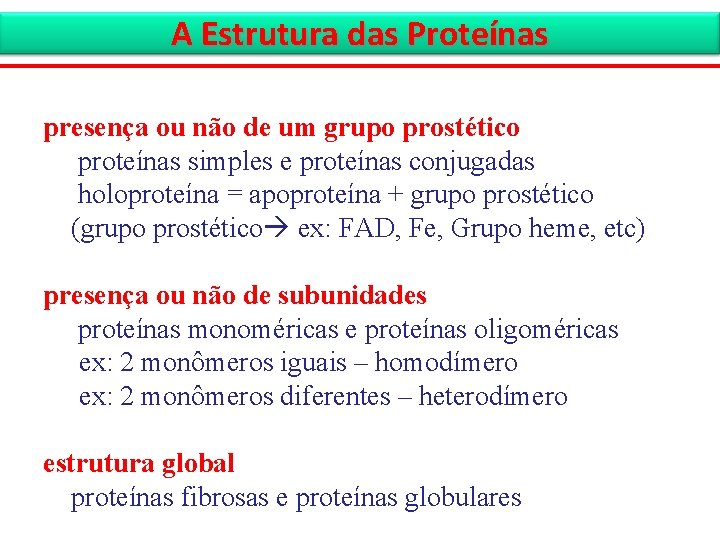 A Estrutura das Proteínas

presença ou não de um grupo prostético
proteínas simples e proteínas conjugadas
holoproteína = apoproteína + grupo prostético
(grupo prostético→ ex: FAD, Fe, Grupo heme, etc)

presença ou não de subunidades
proteínas monoméricas e proteínas oligoméricas
ex: 2 monômeros iguais – homodímero
ex: 2 monômeros diferentes – heterodímero

estrutura global
proteínas fibrosas e proteínas globulares